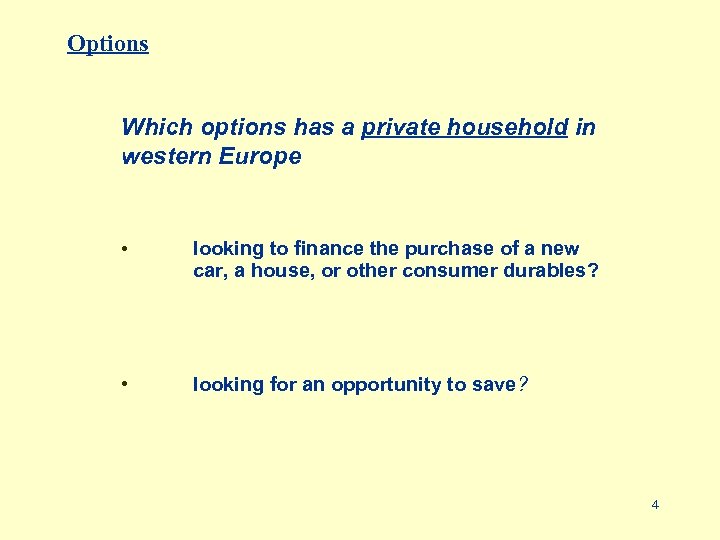 Options

Which options has a private household in western Europe

• looking to finance the purchase of a new car, a house, or other consumer durables?

• looking for an opportunity to save?

4